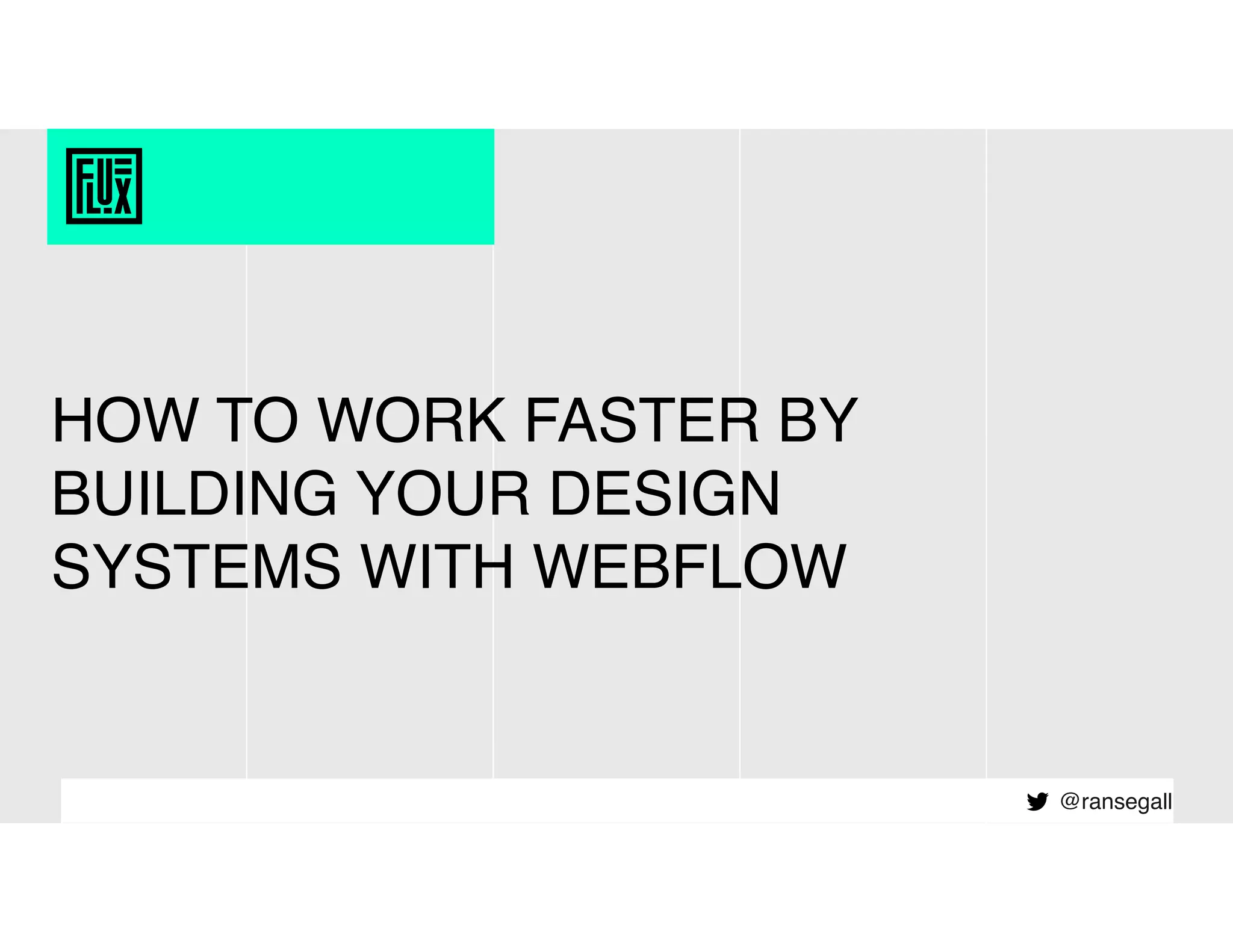 FLUX

HOW TO WORK FASTER BY BUILDING YOUR DESIGN SYSTEMS WITH WEBFLOW

@ransegall